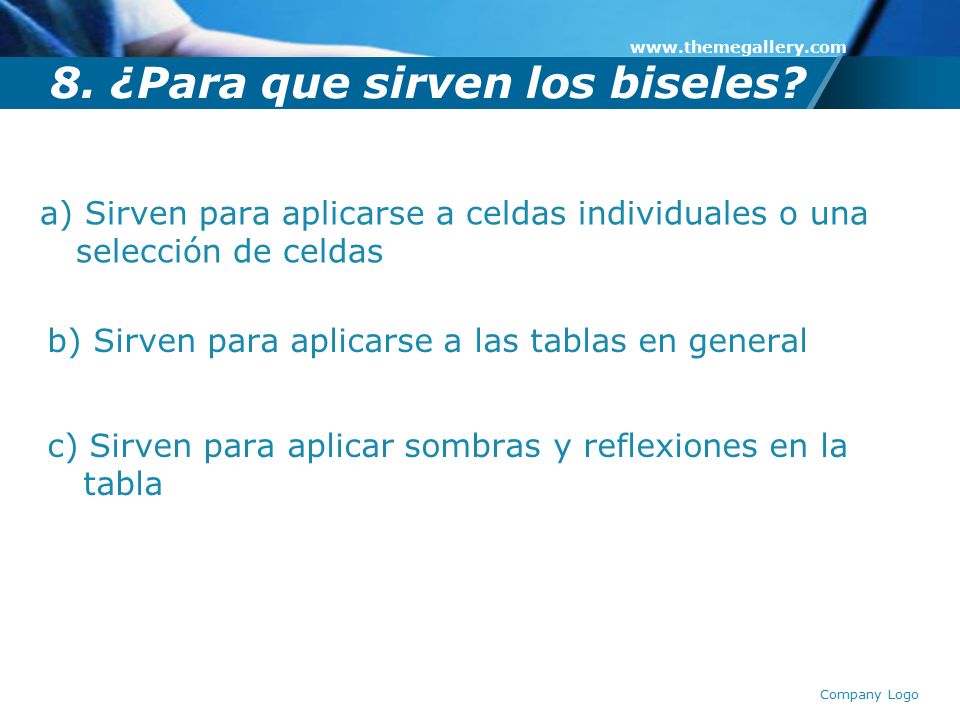 www.themegallery.com

8. ¿Para que sirven los biseles?

a) Sirven para aplicarse a celdas individuales o una selección de celdas

b) Sirven para aplicarse a las tablas en general

c) Sirven para aplicar sombras y reflexiones en la tabla

Company Logo